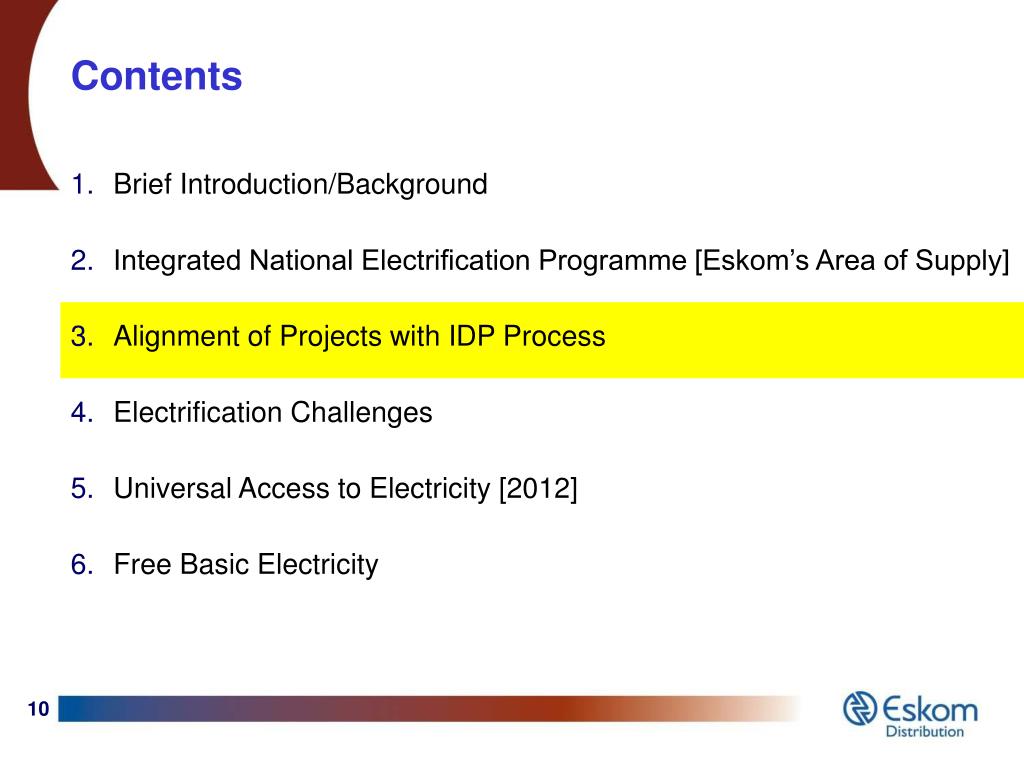 Contents

1. Brief Introduction/Background

2. Integrated National Electrification Programme [Eskom's Area of Supply]

3. Alignment of Projects with IDP Process

4. Electrification Challenges

5. Universal Access to Electricity [2012]

6. Free Basic Electricity

10

Eskom
Distribution